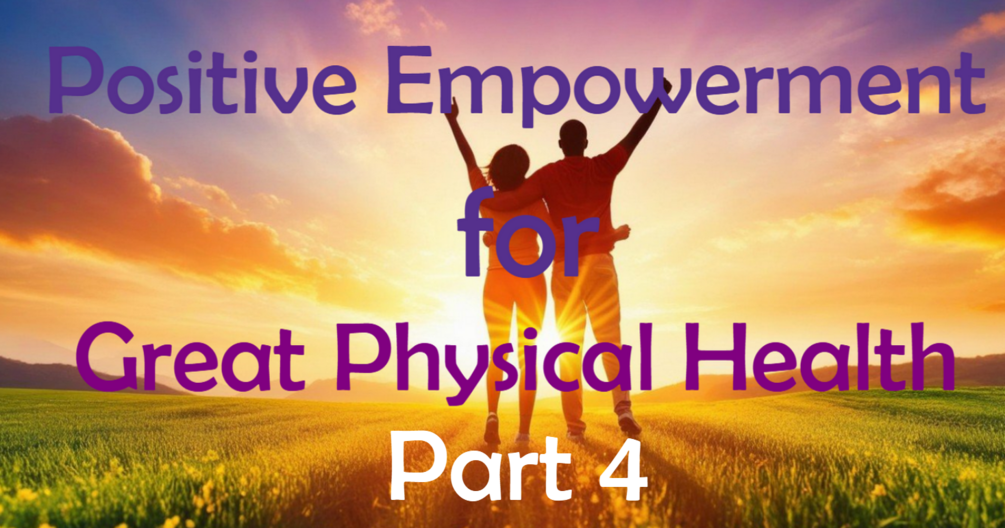 Positive Empowerment
for
Great Physical Health
Part 4